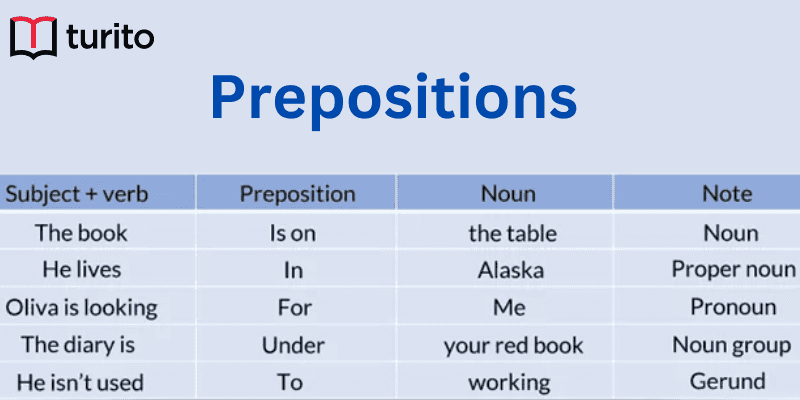 turito

Prepositions

| Subject + verb | Preposition | Noun | Note |
|---|---|---|---|
| The book | Is on | the table | Noun |
| He lives | In | Alaska | Proper noun |
| Oliva is looking | For | Me | Pronoun |
| The diary is | Under | your red book | Noun group |
| He isn't used | To | working | Gerund |